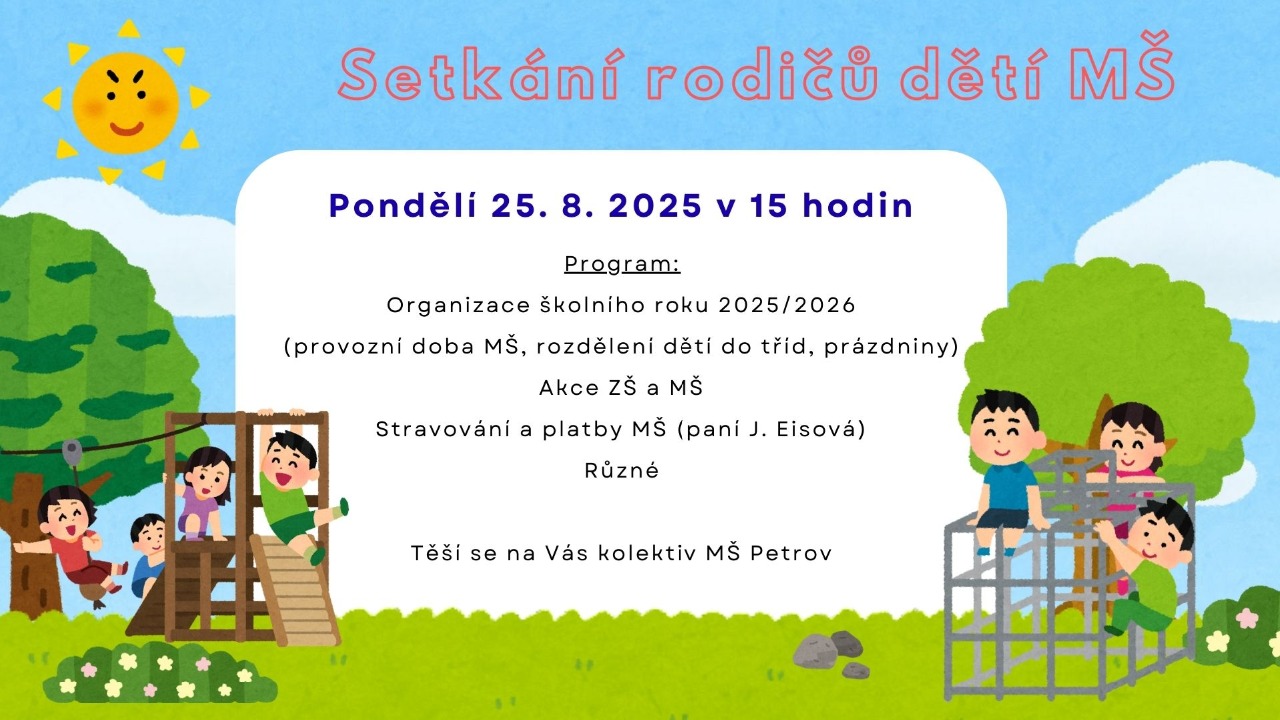 Setkání rodičů dětí MŠ

Pondělí 25. 8. 2025 v 15 hodin

Program:

Organizace školního roku 2025/2026

(provozní doba MŠ, rozdělení dětí do tříd, prázdniny)

Akce ZŠ a MŠ

Stravování a platby MŠ (paní J. Eisová)

Různé

Těší se na Vás kolektiv MŠ Petrov